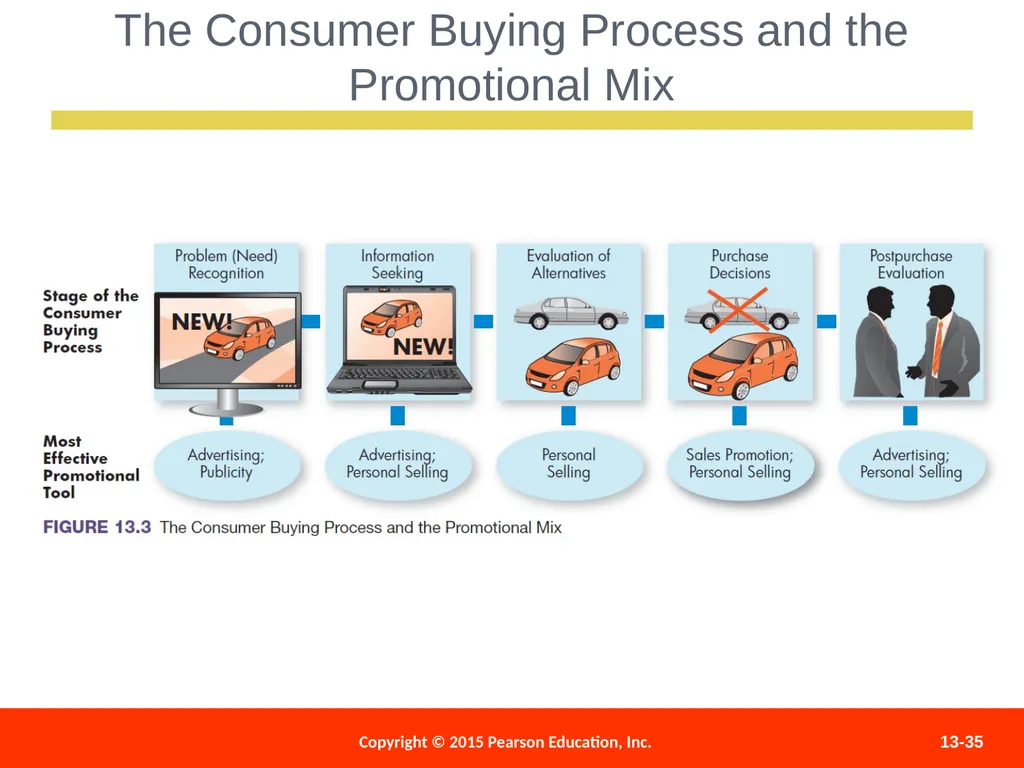 The Consumer Buying Process and the Promotional Mix

Stage of the Consumer Buying Process

Problem (Need) Recognition

NEW!

Information Seeking

NEW!

Evaluation of Alternatives

Purchase Decisions

Postpurchase Evaluation

Most Effective Promotional Tool

Advertising; Publicity

Advertising; Personal Selling

Personal Selling

Sales Promotion; Personal Selling

Advertising; Personal Selling

FIGURE 13.3 The Consumer Buying Process and the Promotional Mix

Copyright © 2015 Pearson Education, Inc.

13-35